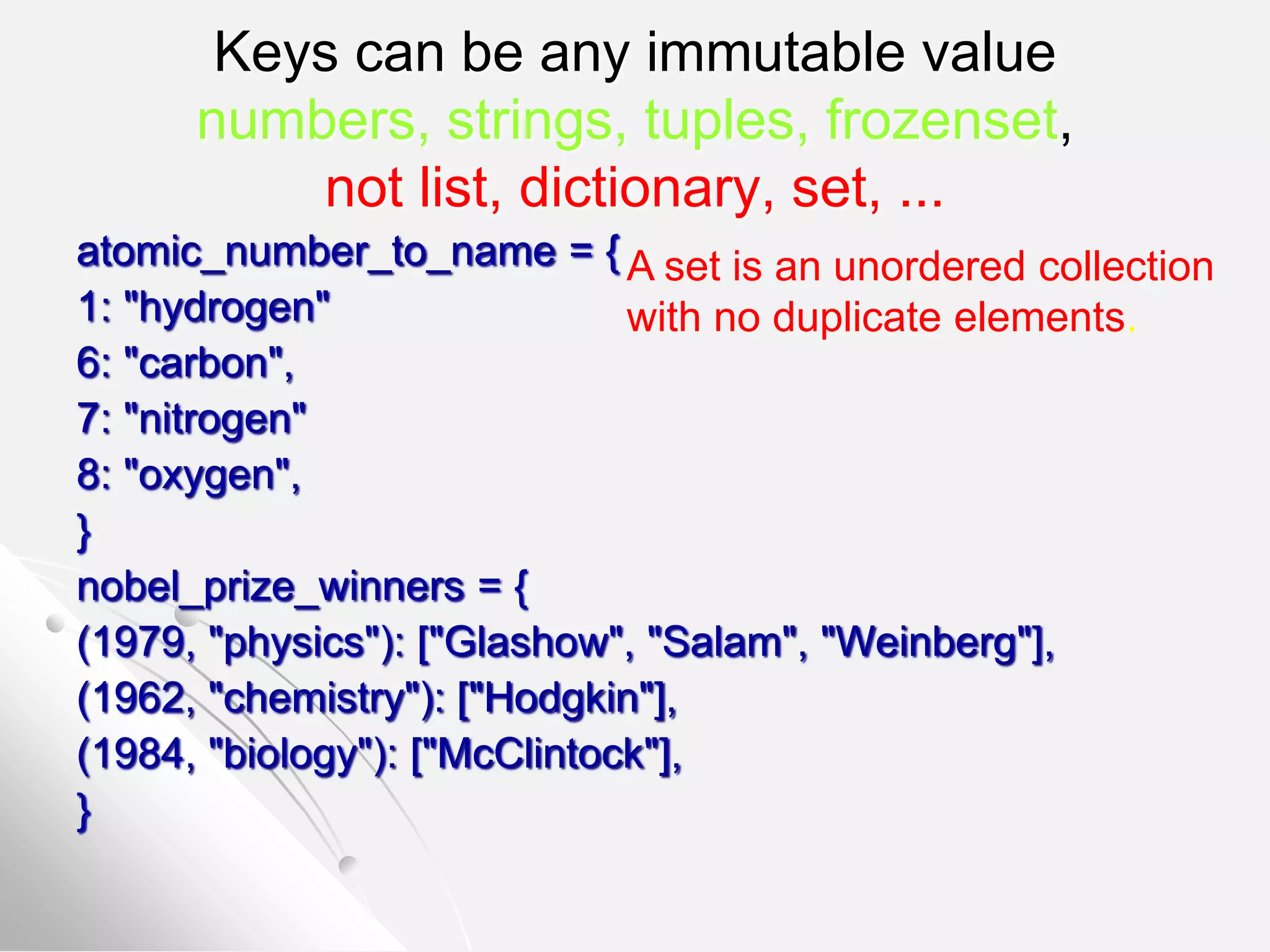 Keys can be any immutable value
numbers, strings, tuples, frozenset,
not list, dictionary, set, ...

atomic_number_to_name = {
1: "hydrogen"
6: "carbon",
7: "nitrogen"
8: "oxygen",
}
nobel_prize_winners = {
(1979, "physics"): ["Glashow", "Salam", "Weinberg"],
(1962, "chemistry"): ["Hodgkin"],
(1984, "biology"): ["McClintock"],
}

A set is an unordered collection with no duplicate elements.